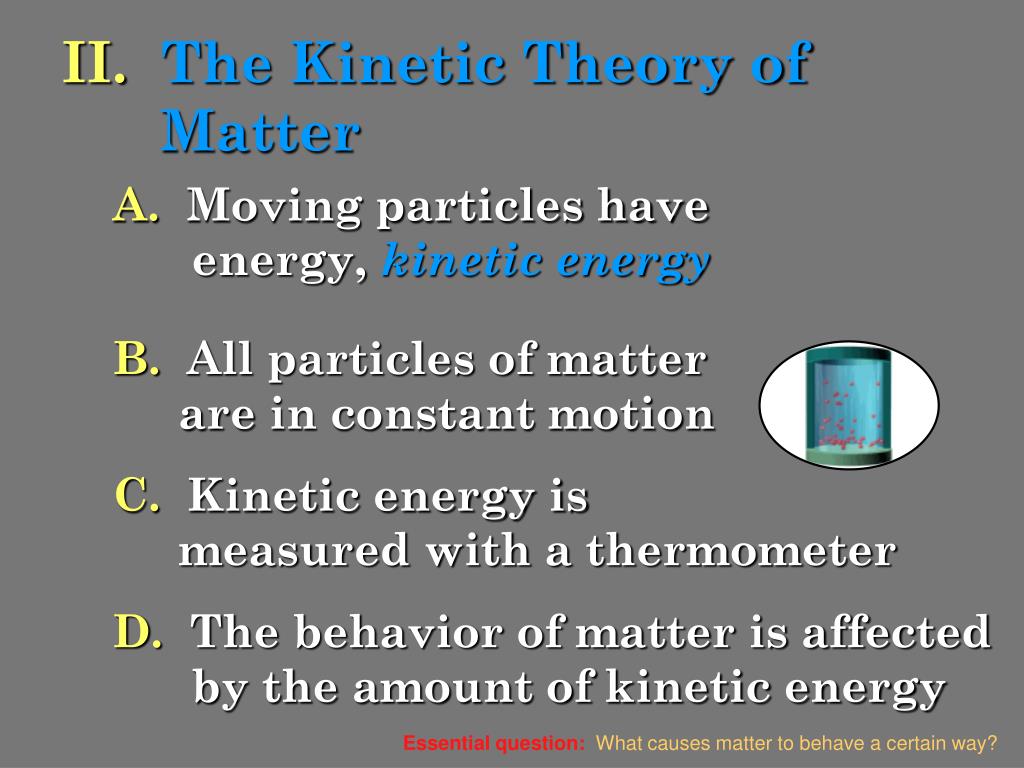 II. The Kinetic Theory of Matter

A. Moving particles have energy, kinetic energy

B. All particles of matter are in constant motion

C. Kinetic energy is measured with a thermometer

D. The behavior of matter is affected by the amount of kinetic energy

Essential question: What causes matter to behave a certain way?